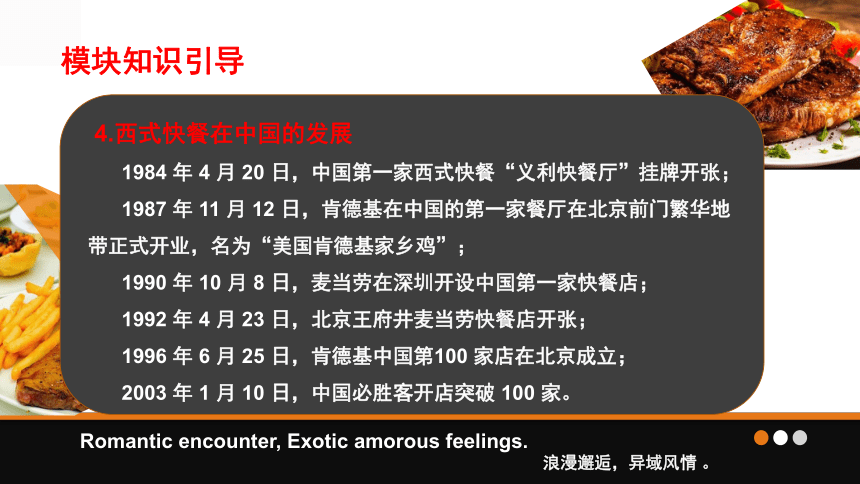 模块知识引导

4.西式快餐在中国的发展

1984 年 4 月 20 日，中国第一家西式快餐“义利快餐厅”挂牌开张；

1987 年 11 月 12 日，肯德基在中国的第一家餐厅在北京前门繁华地带正式开业，名为“美国肯德基家乡鸡”；

1990 年 10 月 8 日，麦当劳在深圳开设中国第一家快餐店；

1992 年 4 月 23 日，北京王府井麦当劳快餐店开张；

1996 年 6 月 25 日，肯德基中国第100 家店在北京成立；

2003 年 1 月 10 日，中国必胜客开店突破 100 家。

Romantic encounter, Exotic amorous feelings.

浪漫邂逅，异域风情 。